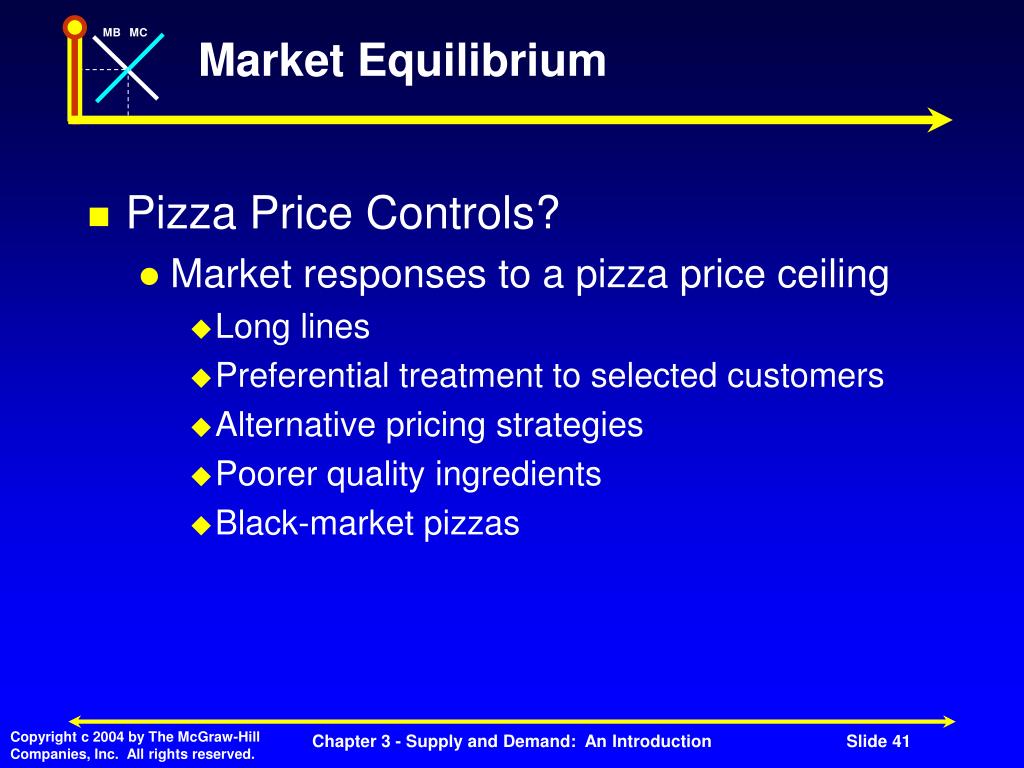 MB MC

Market Equilibrium

Pizza Price Controls?

Market responses to a pizza price ceiling

Long lines

Preferential treatment to selected customers

Alternative pricing strategies

Poorer quality ingredients

Black-market pizzas

Copyright c 2004 by The McGraw-Hill Companies, Inc. All rights reserved.

Chapter 3 - Supply and Demand: An Introduction

Slide 41